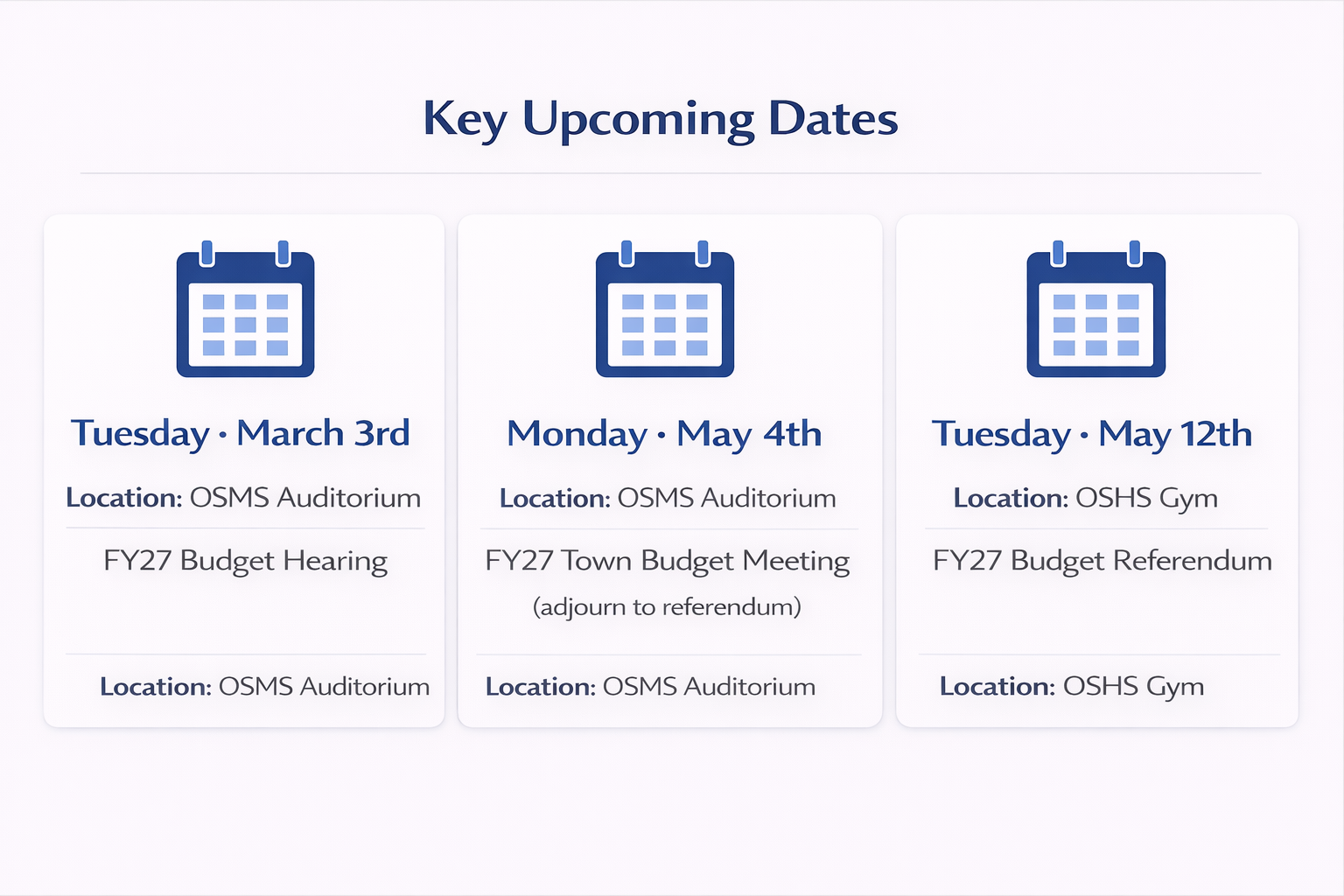 Key Upcoming Dates

Tuesday · March 3rd

Location: OSMS Auditorium

FY27 Budget Hearing

Location: OSMS Auditorium

Monday · May 4th

Location: OSMS Auditorium

FY27 Town Budget Meeting

(adjourn to referendum)

Location: OSMS Auditorium

Tuesday · May 12th

Location: OSHS Gym

FY27 Budget Referendum

Location: OSHS Gym